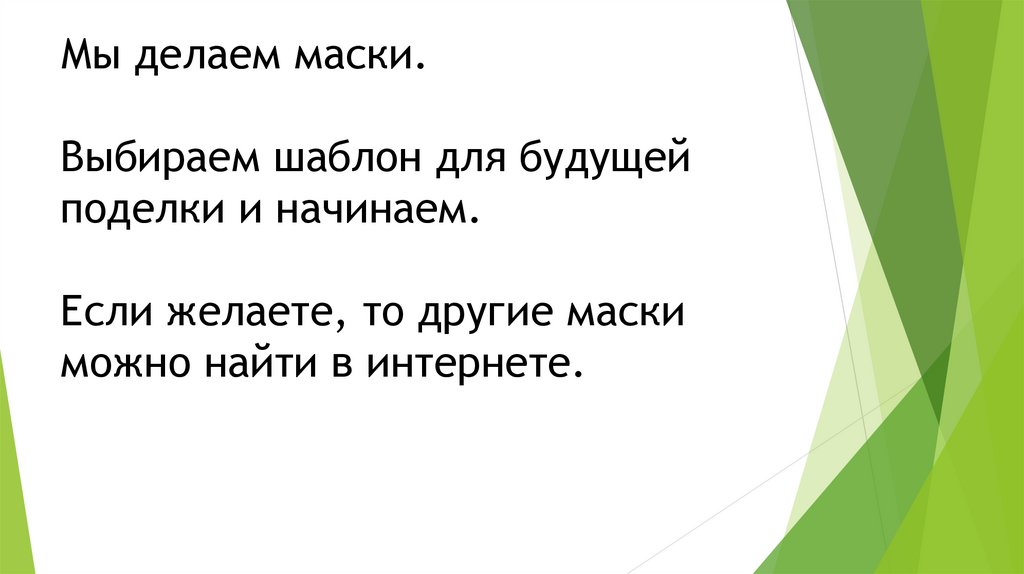 Мы делаем маски.

Выбираем шаблон для будущей поделки и начинаем.

Если желаете, то другие маски можно найти в интернете.